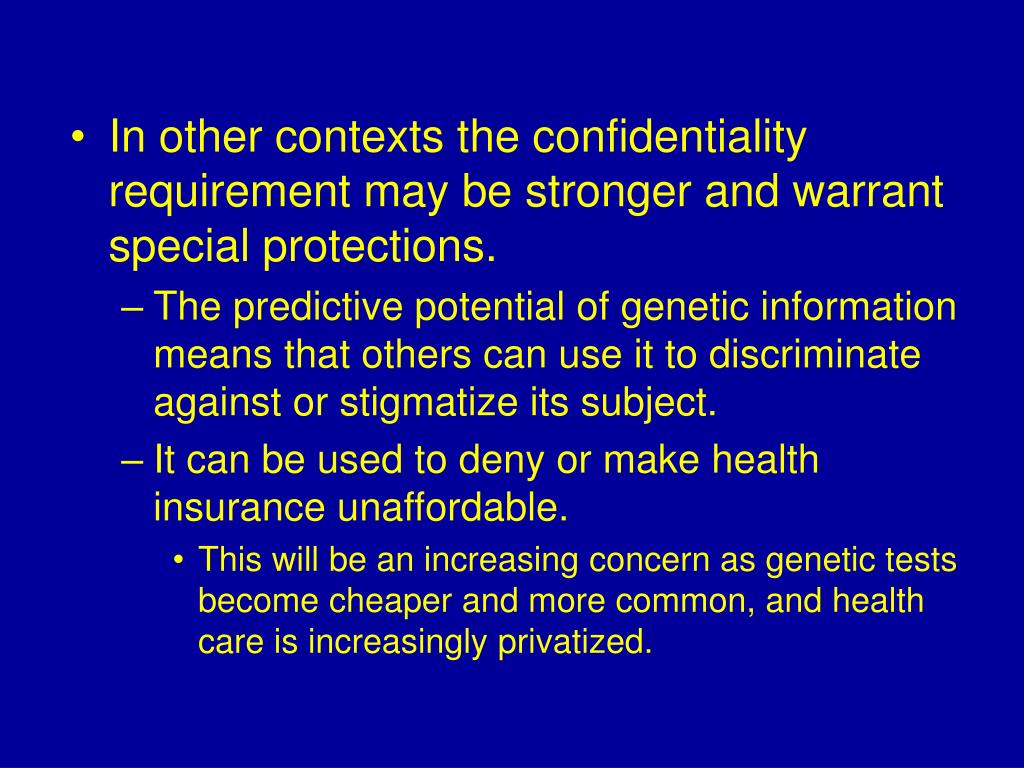 • In other contexts the confidentiality requirement may be stronger and warrant special protections.

– The predictive potential of genetic information means that others can use it to discriminate against or stigmatize its subject.

– It can be used to deny or make health insurance unaffordable.

• This will be an increasing concern as genetic tests become cheaper and more common, and health care is increasingly privatized.